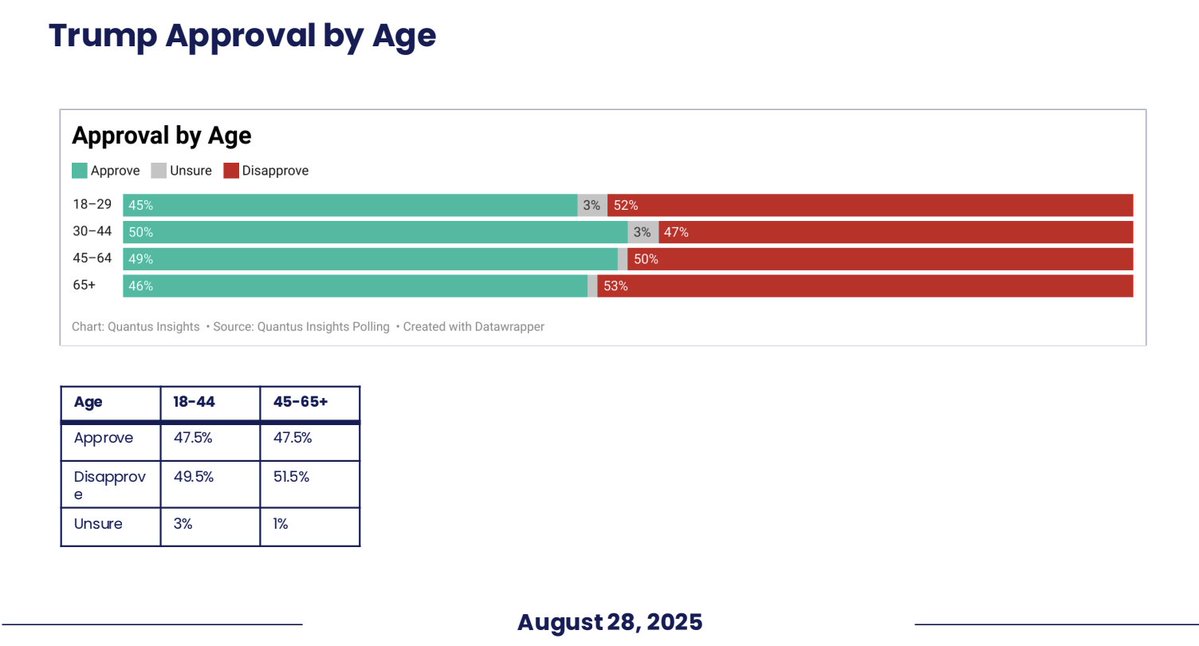 Trump Approval by Age

Approval by Age

Approve Unsure Disapprove

18–29 45% 3% 52%
30–44 50% 3% 47%
45–64 49% 50%
65+ 46% 53%

Chart: Quantus Insights • Source: Quantus Insights Polling • Created with Datawrapper

| Age | 18-44 | 45-65+ |
|---|---|---|
| Approve | 47.5% | 47.5% |
| Disapprove | 49.5% | 51.5% |
| Unsure | 3% | 1% |

August 28, 2025